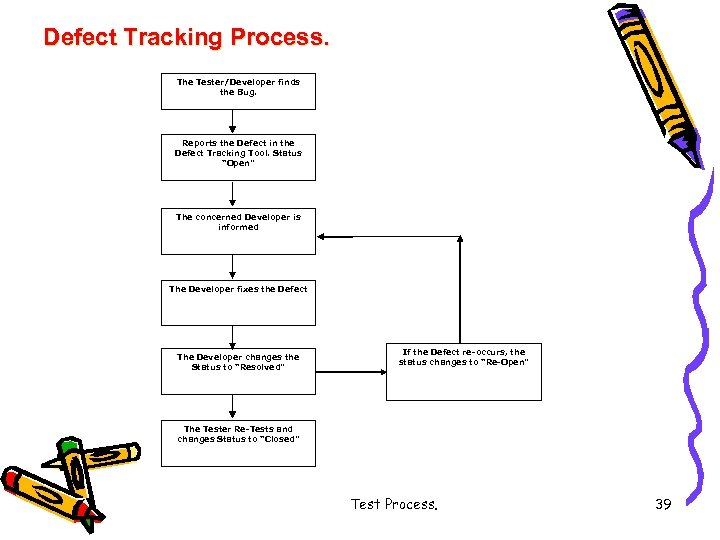 Defect Tracking Process.

The Tester/Developer finds the Bug.

Reports the Defect in the Defect Tracking Tool. Status "Open"

The concerned Developer is informed

The Developer fixes the Defect

The Developer changes the Status to "Resolved"

If the Defect re-occurs, the status changes to "Re-Open"

The Tester Re-Tests and changes Status to "Closed"

Test Process.

39